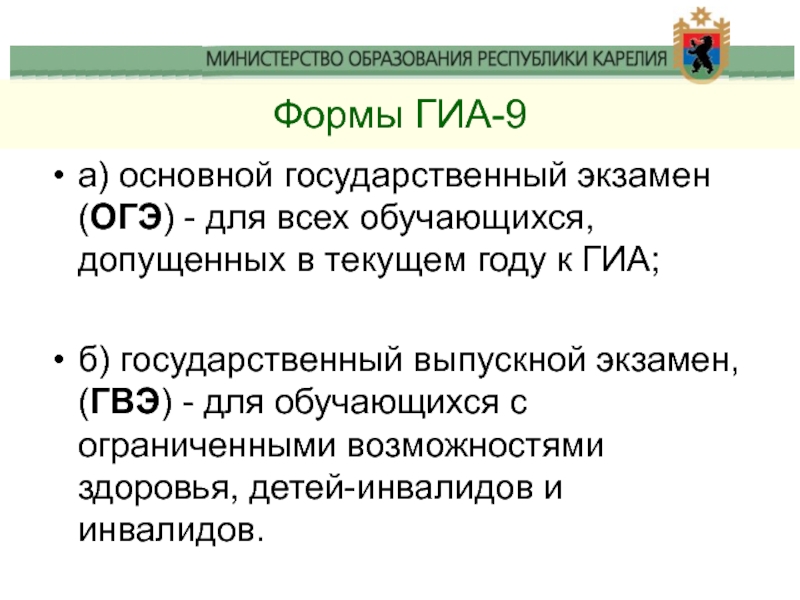 МИНИСТЕРСТВО ОБРАЗОВАНИЯ РЕСПУБЛИКИ КАРЕЛИЯ

Формы ГИА-9

• а) основной государственный экзамен (ОГЭ) - для всех обучающихся, допущенных в текущем году к ГИА;

• б) государственный выпускной экзамен, (ГВЭ) - для обучающихся с ограниченными возможностями здоровья, детей-инвалидов и инвалидов.